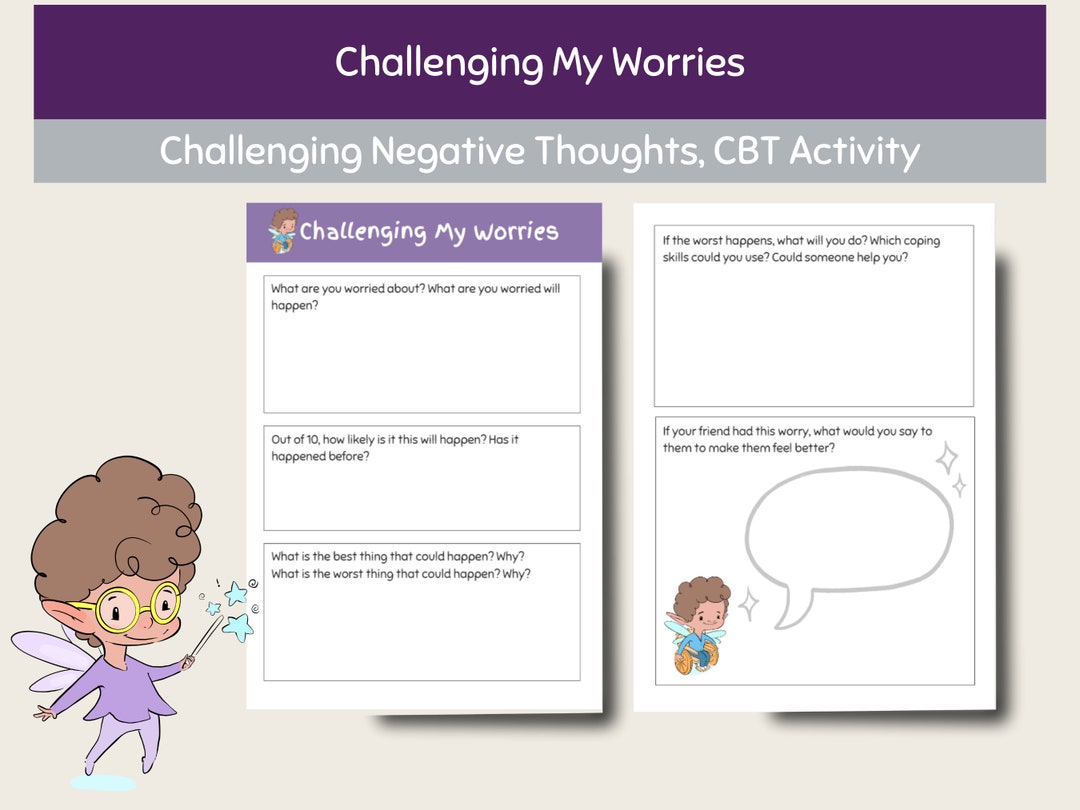 Challenging My Worries

Challenging Negative Thoughts, CBT Activity

Challenging My Worries

What are you worried about? What are you worried will happen?

Out of 10, how likely is it this will happen? Has it happened before?

What is the best thing that could happen? Why? What is the worst thing that could happen? Why?

If the worst happens, what will you do? Which coping skills could you use? Could someone help you?

If your friend had this worry, what would you say to them to make them feel better?